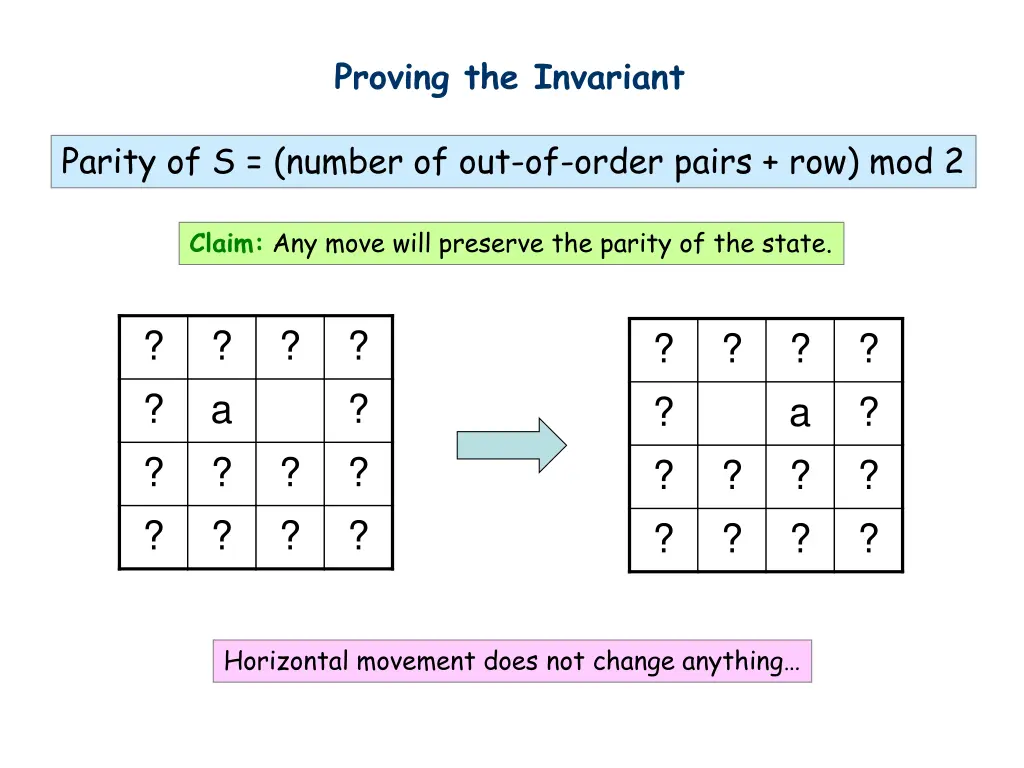 Proving the Invariant

Parity of S = (number of out-of-order pairs + row) mod 2

Claim: Any move will preserve the parity of the state.

| ? | ? | ? | ? |
|---|---|---|---|
| ? | a |  | ? |
| ? | ? | ? | ? |
| ? | ? | ? | ? |

| ? | ? | ? | ? |
|---|---|---|---|
| ? |  | a | ? |
| ? | ? | ? | ? |
| ? | ? | ? | ? |

Horizontal movement does not change anything…